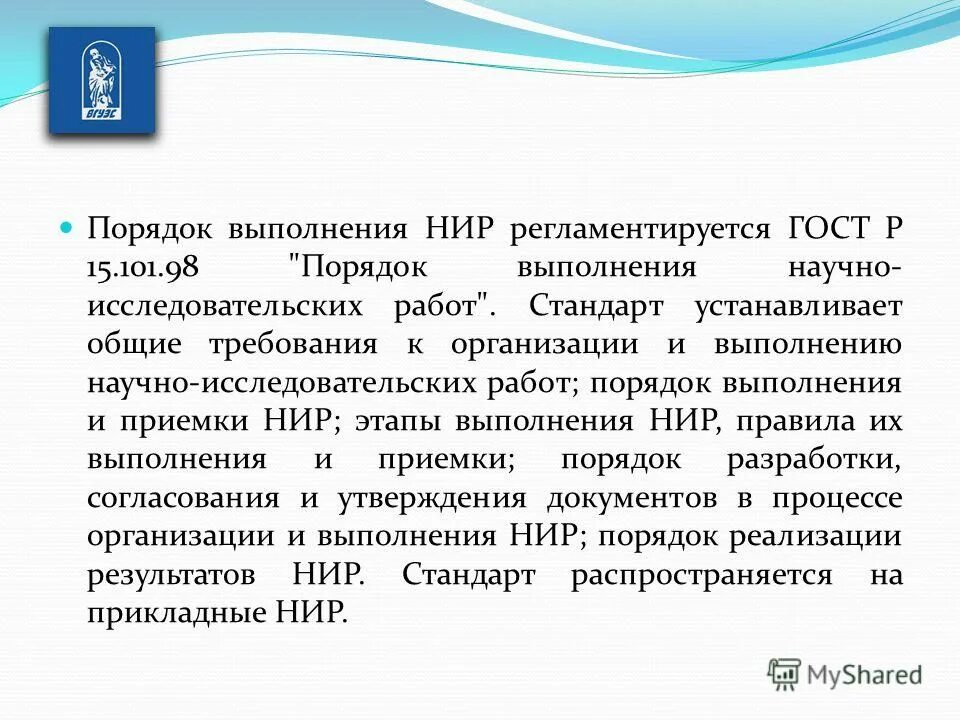 ВГУЭС

Порядок выполнения НИР регламентируется ГОСТ Р 15.101.98 "Порядок выполнения научно-исследовательских работ". Стандарт устанавливает общие требования к организации и выполнению научно-исследовательских работ; порядок выполнения и приемки НИР; этапы выполнения НИР, правила их выполнения и приемки; порядок разработки, согласования и утверждения документов в процессе организации и выполнения НИР; порядок реализации результатов НИР. Стандарт распространяется на прикладные НИР.

MyShared